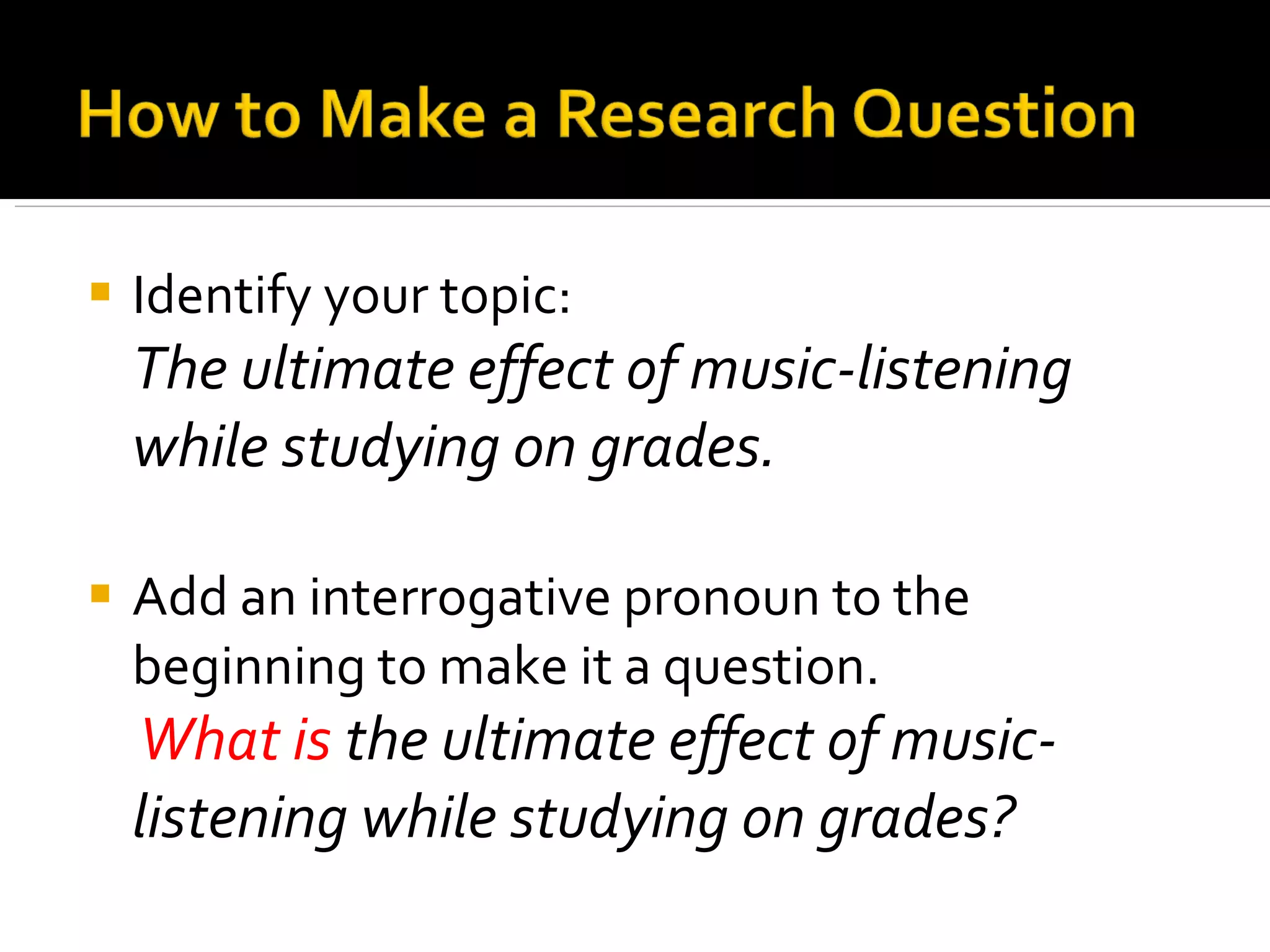 How to Make a Research Question

Identify your topic:
The ultimate effect of music-listening while studying on grades.

Add an interrogative pronoun to the beginning to make it a question.
What is the ultimate effect of music-listening while studying on grades?